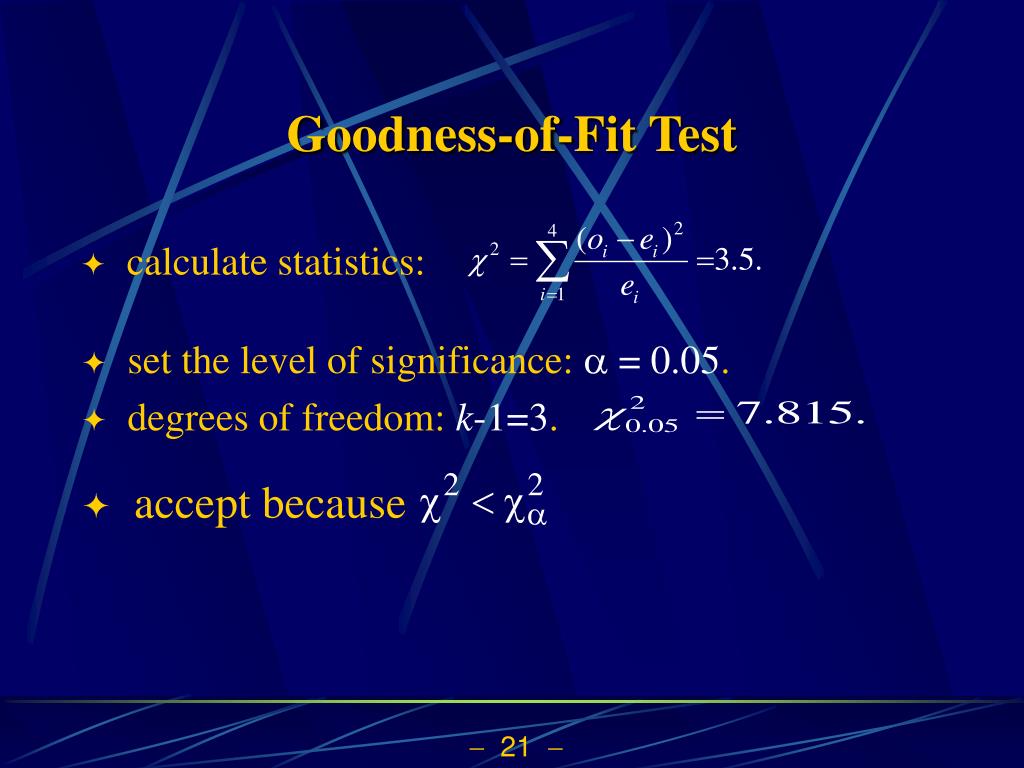 Goodness-of-Fit Test

✦ calculate statistics: $\chi^2 = \sum_{i=1}^{4} \frac{(o_i - e_i)^2}{e_i} = 3.5.$

✦ set the level of significance: $\alpha = 0.05$.

✦ degrees of freedom: $k$-1=3. $\chi^2_{0.05} = 7.815.$

✦ accept because $\chi^2 < \chi^2_\alpha$

– 21 –